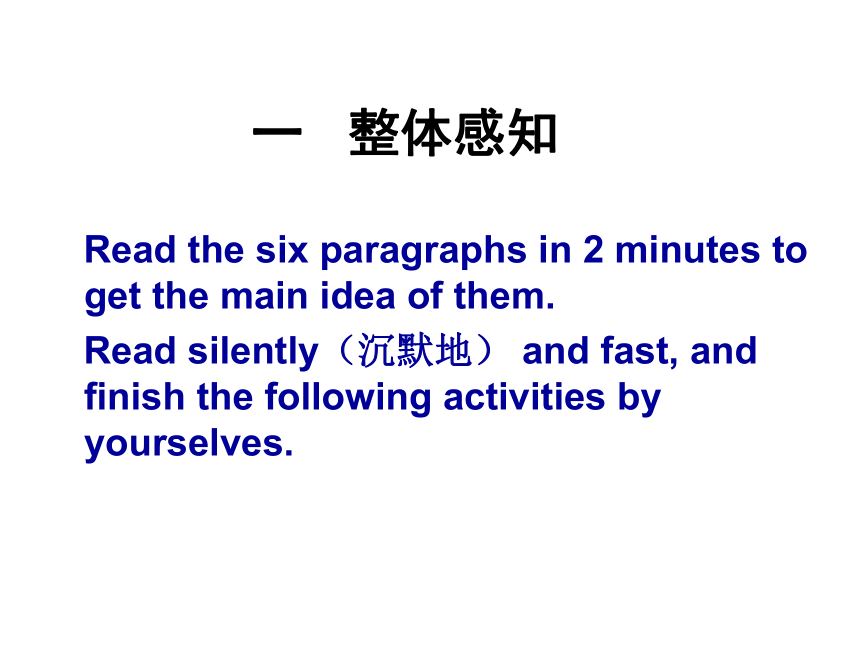 一　整体感知

Read the six paragraphs in 2 minutes to get the main idea of them.

Read silently（沉默地） and fast, and finish the following activities by yourselves.